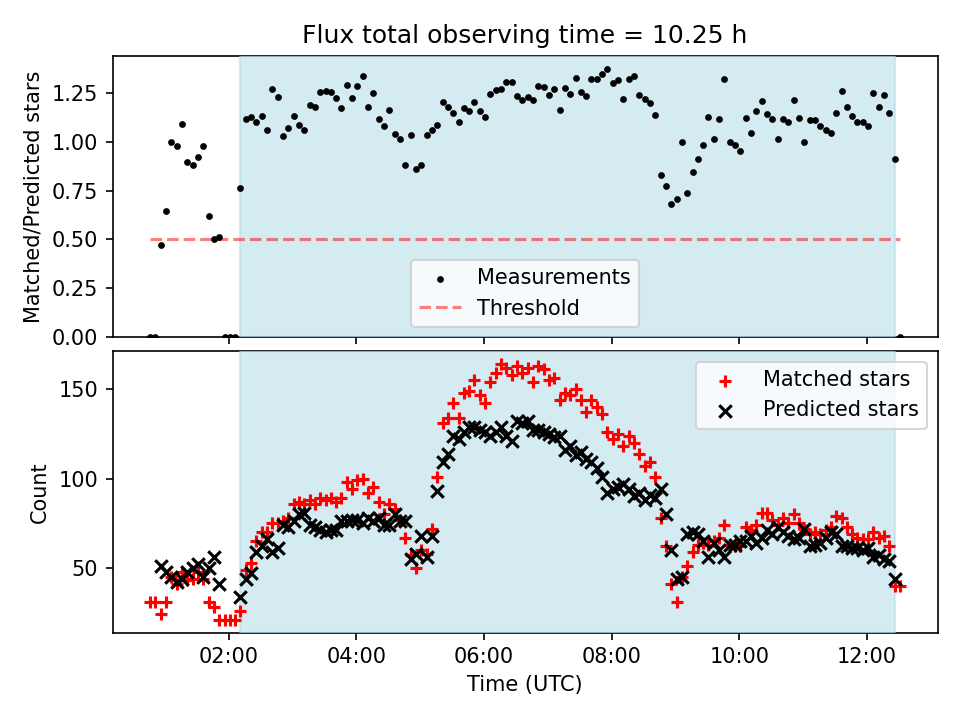 Flux total observing time = 10.25 h

Matched/Predicted stars

1.25
1.00
0.75
0.50
0.25
0.00

Measurements
Threshold

Count

150
100
50

Matched stars
Predicted stars

02:00
04:00
06:00
08:00
10:00
12:00

Time (UTC)